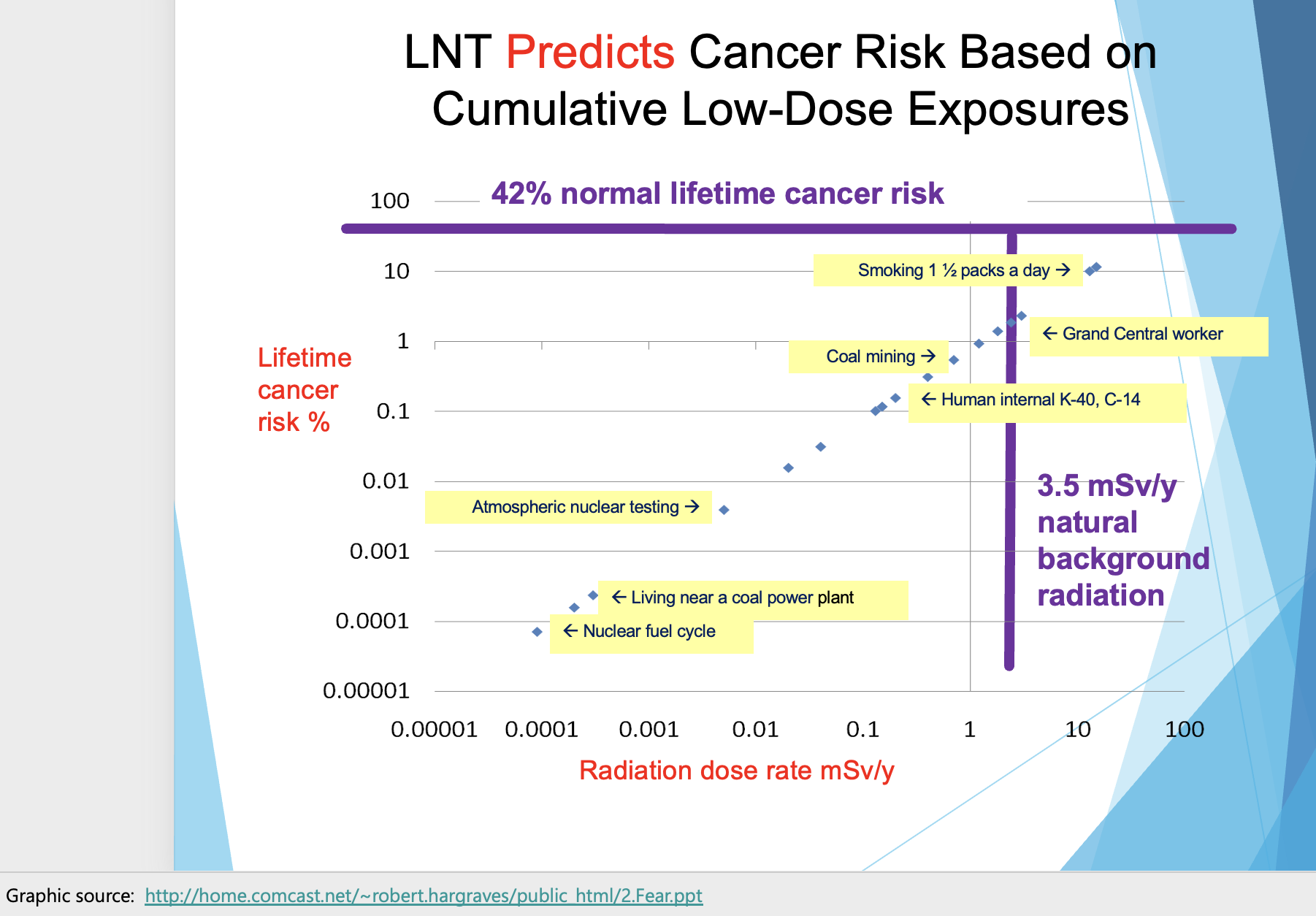 LNT Predicts Cancer Risk Based on Cumulative Low-Dose Exposures

42% normal lifetime cancer risk

100
10
1
0.1
0.01
0.001
0.0001
0.00001

Lifetime cancer risk %

Smoking 1 ½ packs a day →
← Grand Central worker
Coal mining →
← Human internal K-40, C-14
Atmospheric nuclear testing →
← Living near a coal power plant
← Nuclear fuel cycle

3.5 mSv/y natural background radiation

0.00001 0.0001 0.001 0.01 0.1 1 10 100

Radiation dose rate mSv/y

Graphic source: http://home.comcast.net/~robert.hargraves/public_html/2.Fear.ppt